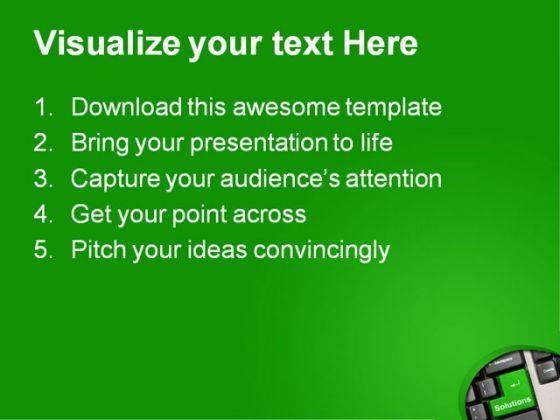 Visualize your text Here

1. Download this awesome template
2. Bring your presentation to life
3. Capture your audience's attention
4. Get your point across
5. Pitch your ideas convincingly

Solutions